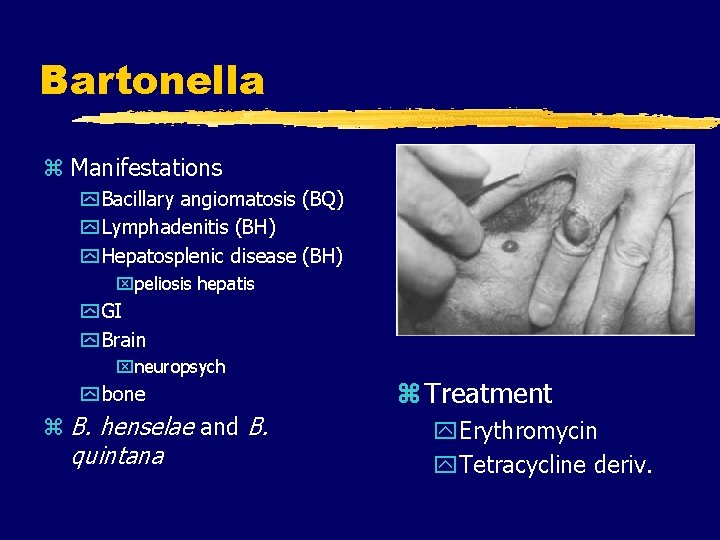 Bartonella

Manifestations
Bacillary angiomatosis (BQ)
Lymphadenitis (BH)
Hepatosplenic disease (BH)
peliosis hepatis
GI
Brain
neuropsych
bone

B. henselae and B. quintana

Treatment
Erythromycin
Tetracycline deriv.